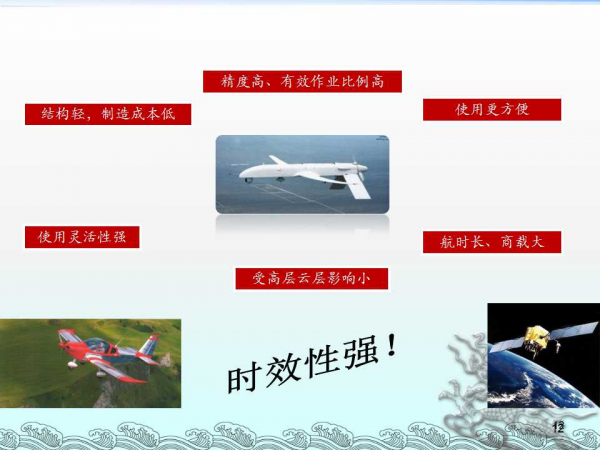 精度高、有效作业比例高

结构轻，制造成本低

使用更方便

使用灵活性强

航时长、商载大

受高层云层影响小

时效性强！

12